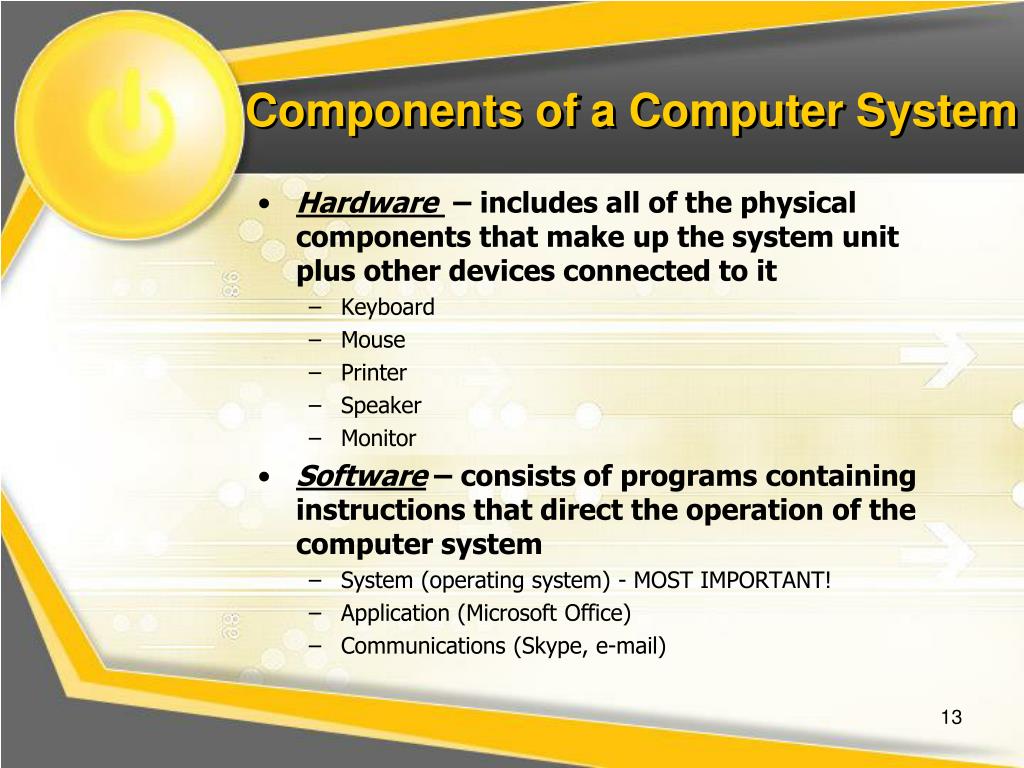 Components of a Computer System

• Hardware – includes all of the physical components that make up the system unit plus other devices connected to it
– Keyboard
– Mouse
– Printer
– Speaker
– Monitor
• Software – consists of programs containing instructions that direct the operation of the computer system
– System (operating system) - MOST IMPORTANT!
– Application (Microsoft Office)
– Communications (Skype, e-mail)

13